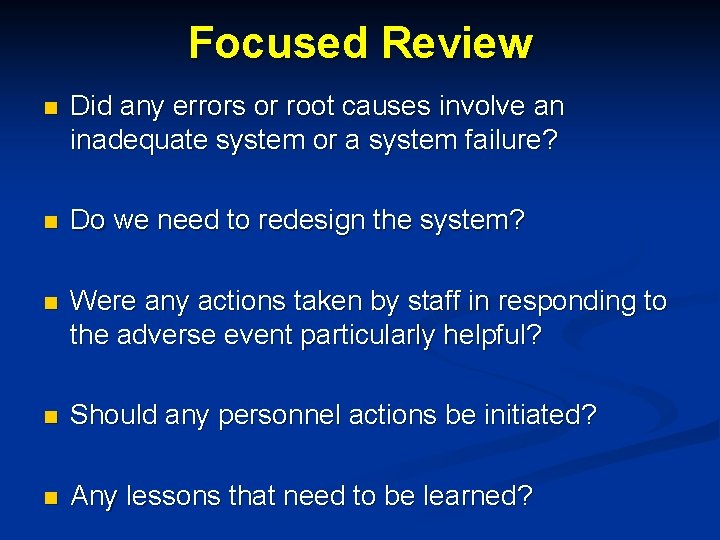 Focused Review

- Did any errors or root causes involve an inadequate system or a system failure?

- Do we need to redesign the system?

- Were any actions taken by staff in responding to the adverse event particularly helpful?

- Should any personnel actions be initiated?

- Any lessons that need to be learned?